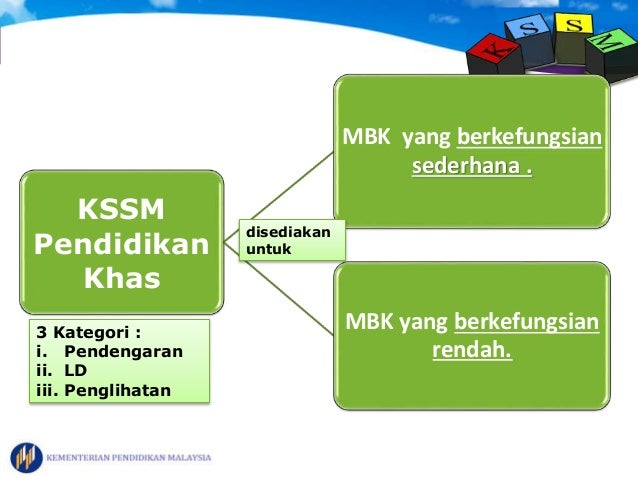 K S S M

KSSM Pendidikan Khas

disediakan untuk

MBK yang berkefungsian sederhana .

MBK yang berkefungsian rendah.

3 Kategori :
i. Pendengaran
ii. LD
iii. Penglihatan

KEMENTERIAN PENDIDIKAN MALAYSIA